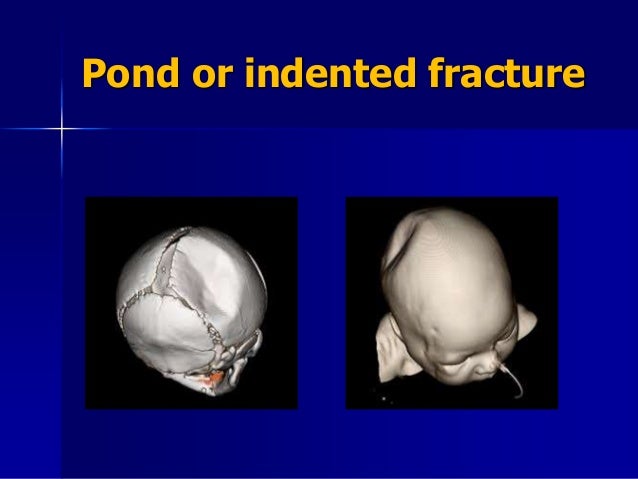 Pond or indented fracture